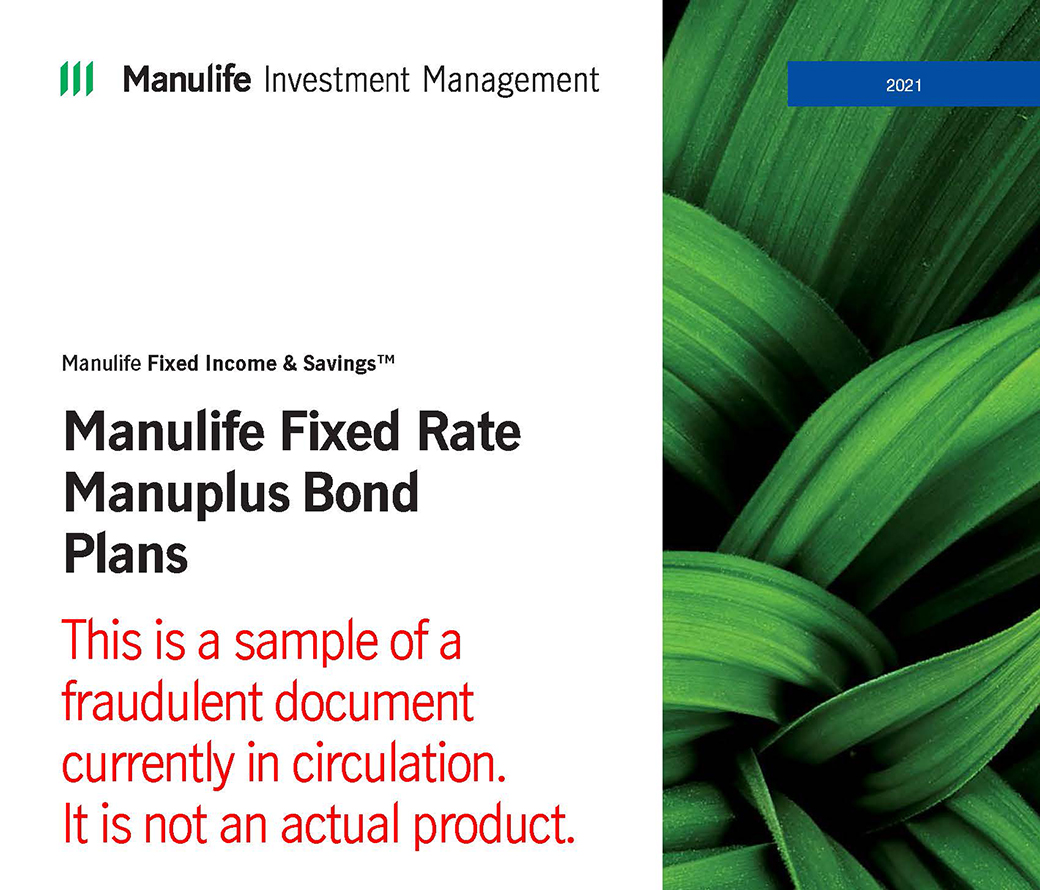 Manulife Investment Management

2021

Manulife Fixed Income & Savings™

Manulife Fixed Rate Manuplus Bond Plans

This is a sample of a fraudulent document currently in circulation. It is not an actual product.